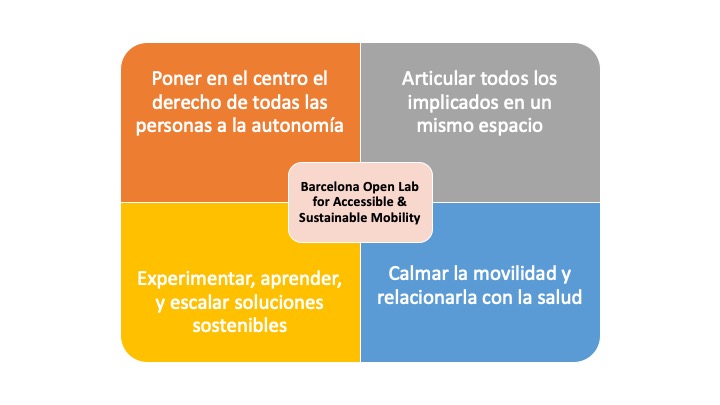 Poner en el centro el derecho de todas las personas a la autonomía

Articular todos los implicados en un mismo espacio

Barcelona Open Lab for Accessible & Sustainable Mobility

Experimentar, aprender, y escalar soluciones sostenibles

Calmar la movilidad y relacionarla con la salud